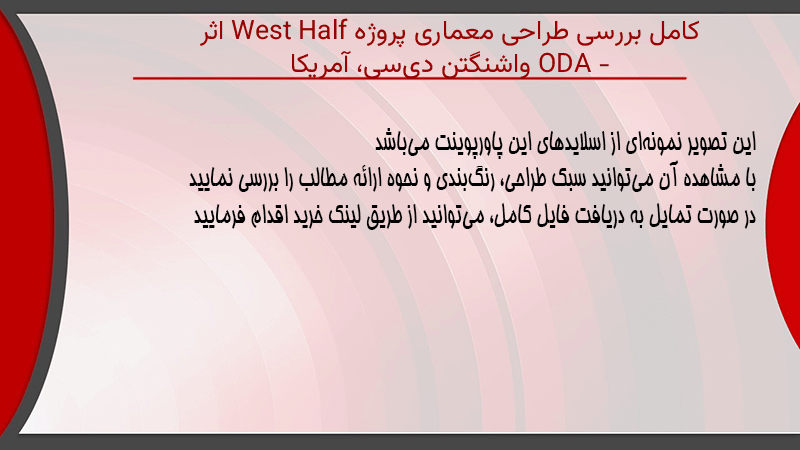 کامل بررسی طراحی معماری پروژه West Half اثر ODA - واشنگتن دی‌سی، آمریکا

این تصویر نمونه‌ای از اسلایدهای این پاورپوینت می‌باشد
با مشاهده آن می‌توانید سبک طراحی، رنگ‌بندی و نحوه ارائه مطالب را بررسی نمایید
در صورت تمایل به دریافت فایل کامل، می‌توانید از طریق لینک خرید اقدام فرمایید